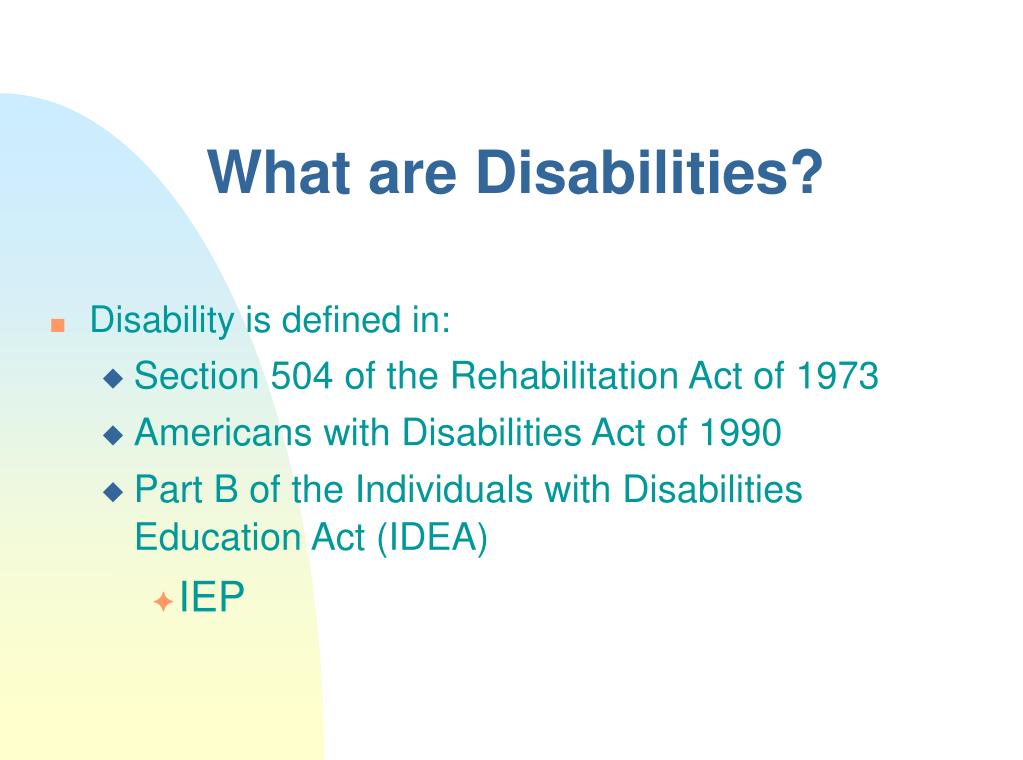 What are Disabilities?

Disability is defined in:
Section 504 of the Rehabilitation Act of 1973
Americans with Disabilities Act of 1990
Part B of the Individuals with Disabilities Education Act (IDEA)
IEP